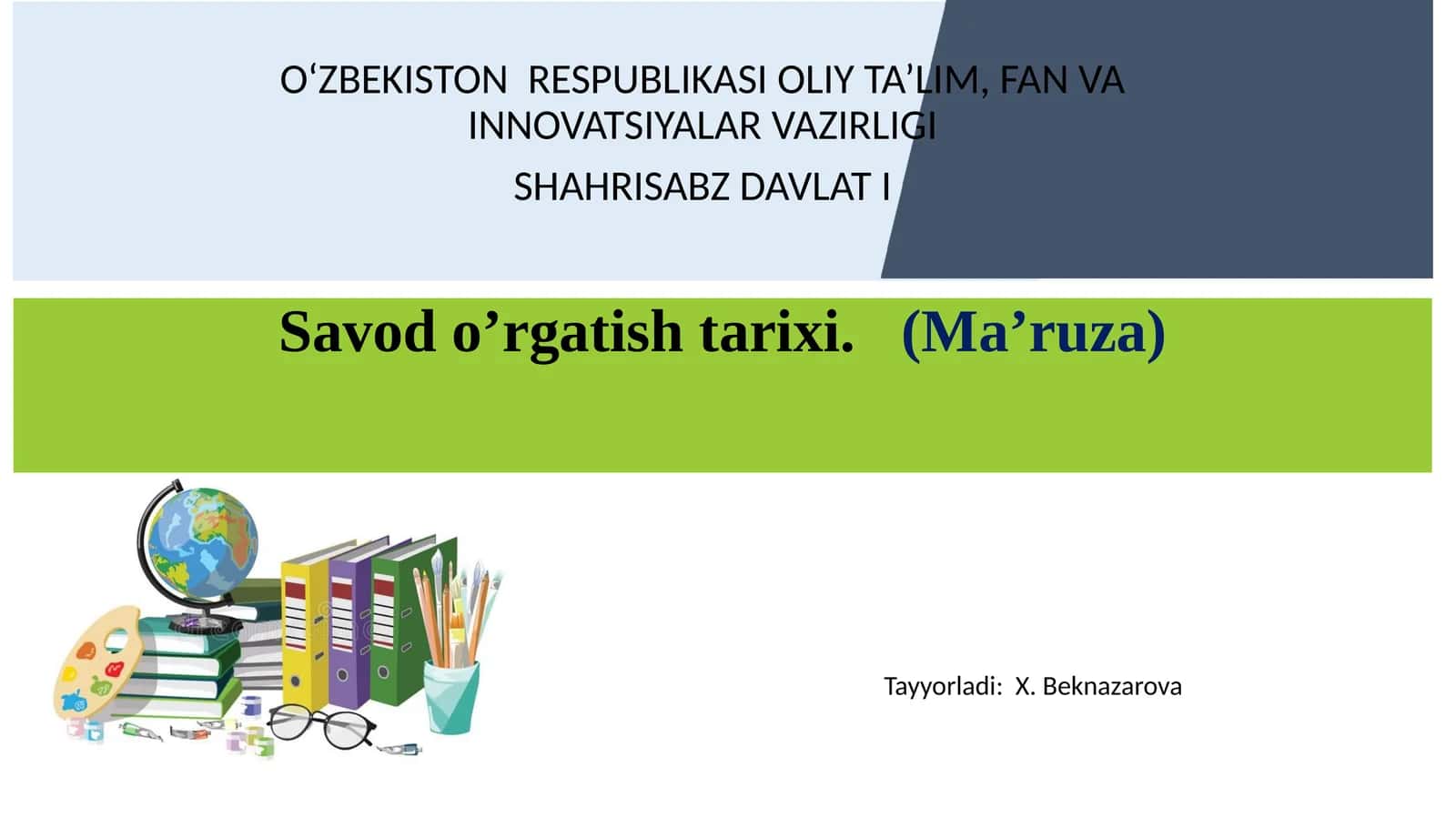 O‘ZBEKISTON RESPUBLIKASI OLIY TA’LIM, FAN VA INNOVATSIYALAR VAZIRLIGI

SHAHRISABZ DAVLAT I

Savod o’rgatish tarixi. (Ma’ruza)

Tayyorladi: X. Beknazarova